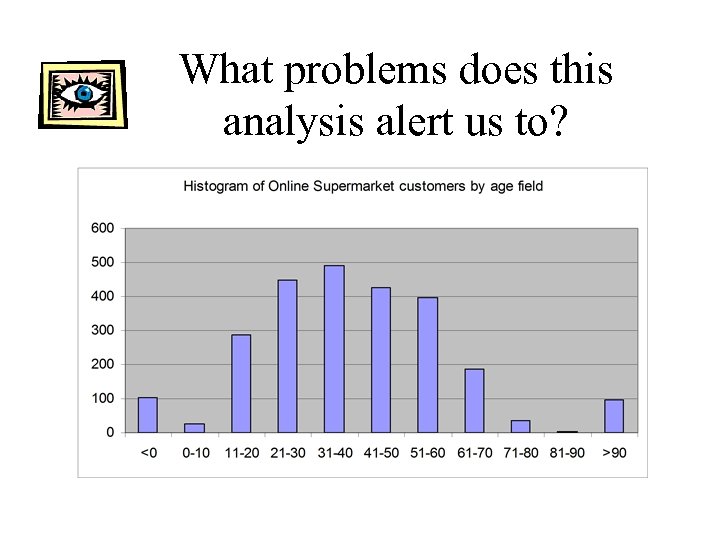 What problems does this analysis alert us to?

Histogram of Online Supermarket customers by age field

600
500
400
300
200
100
0

<0 0-10 11-20 21-30 31-40 41-50 51-60 61-70 71-80 81-90 >90